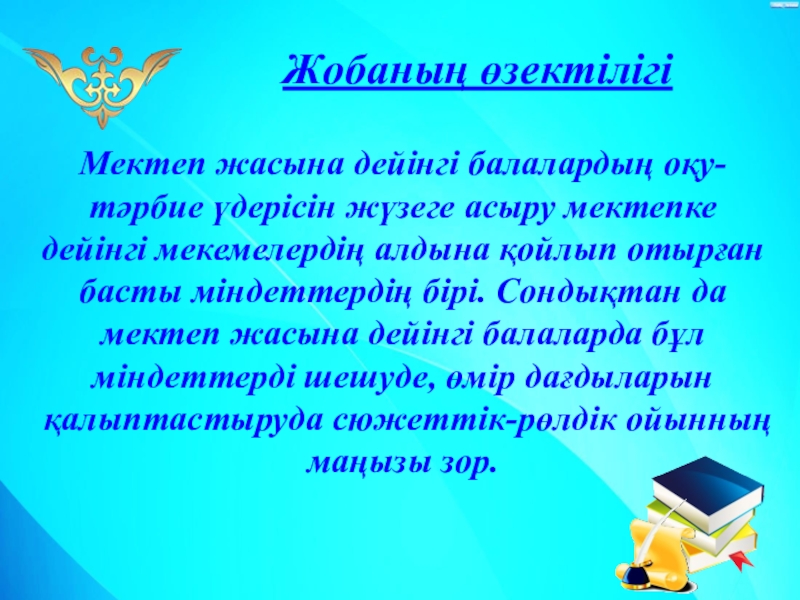 Жобаның өзектілігі

Мектеп жасына дейінгі балалардың оқу-тәрбие үдерісін жүзеге асыру мектепке дейінгі мекемелердің алдына қойлып отырған басты міндеттердің бірі. Сондықтан да мектеп жасына дейінгі балаларда бұл міндеттерді шешуде, өмір дағдыларын қалыптастыруда сюжеттік-рөлдік ойынның маңызы зор.